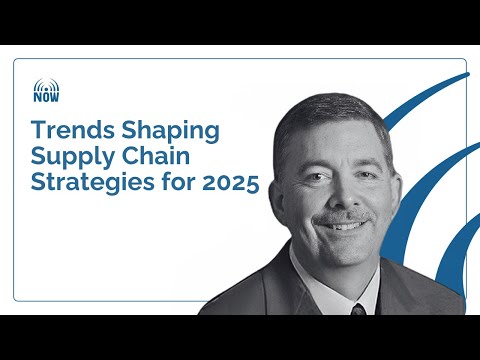 NOW

Trends Shaping Supply Chain Strategies for 2025